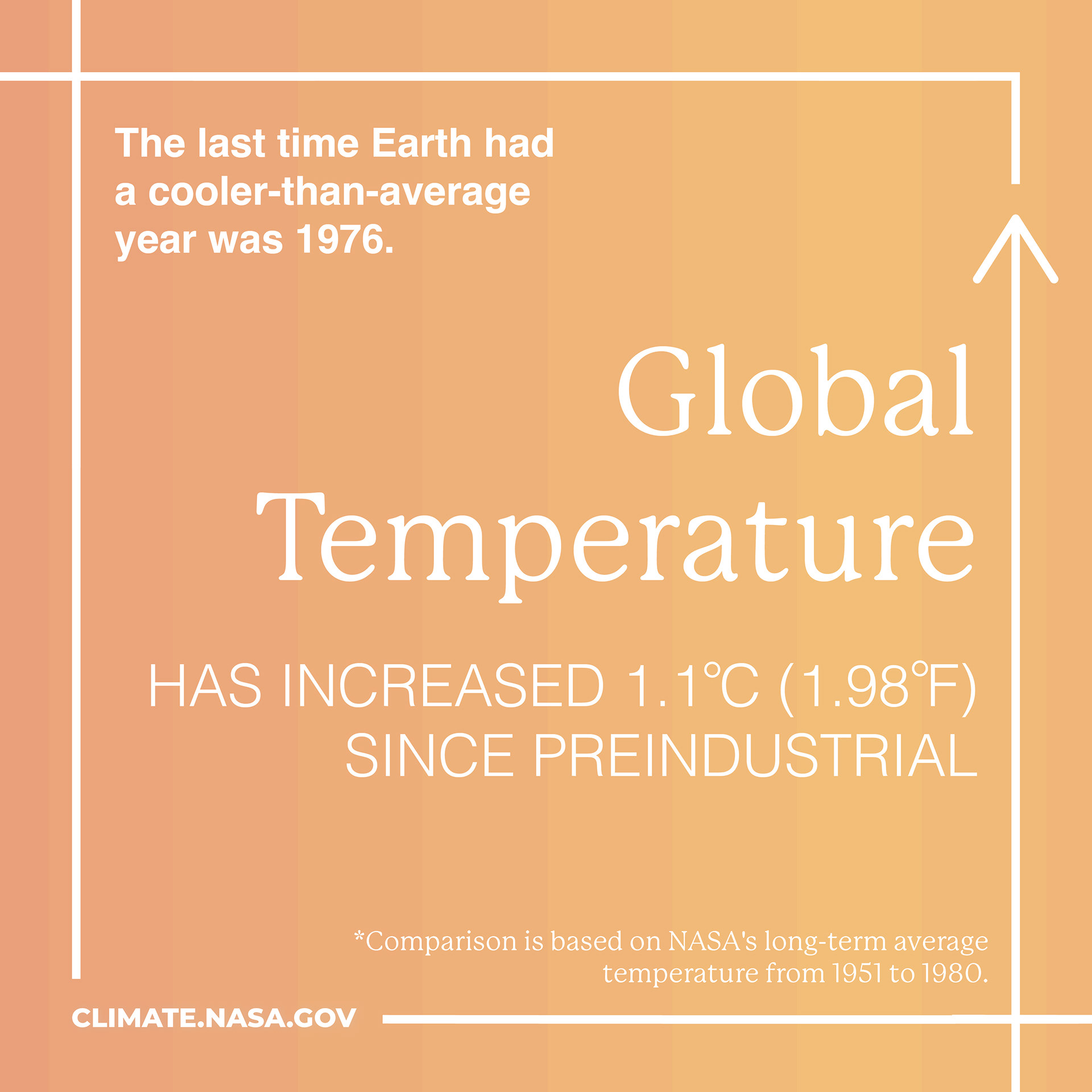 The last time Earth had a cooler-than-average year was 1976.

Global Temperature

HAS INCREASED 1.1°C (1.98°F) SINCE PREINDUSTRIAL

*Comparison is based on NASA's long-term average temperature from 1951 to 1980.

CLIMATE.NASA.GOV